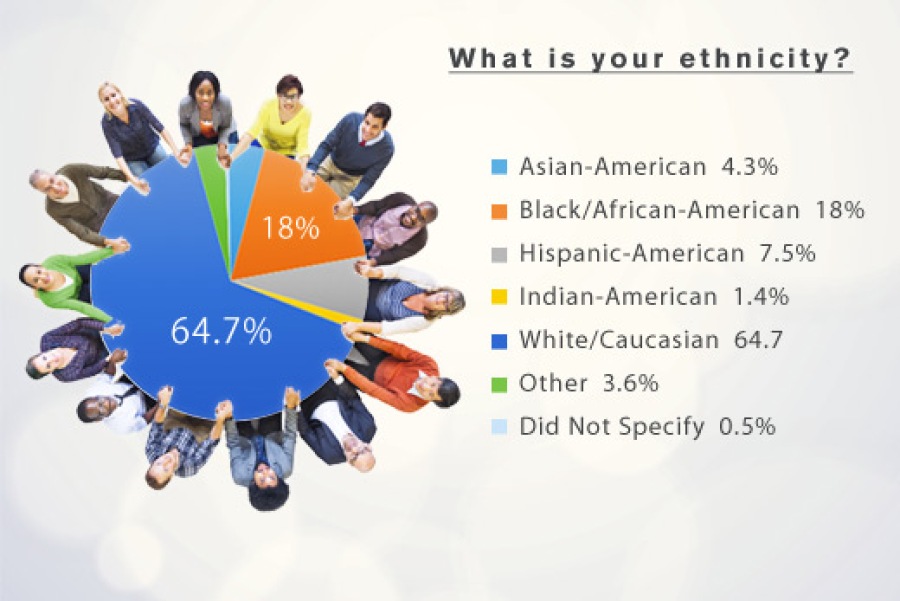 What is your ethnicity?

18%

64.7%

Asian-American 4.3%
Black/African-American 18%
Hispanic-American 7.5%
Indian-American 1.4%
White/Caucasian 64.7
Other 3.6%
Did Not Specify 0.5%